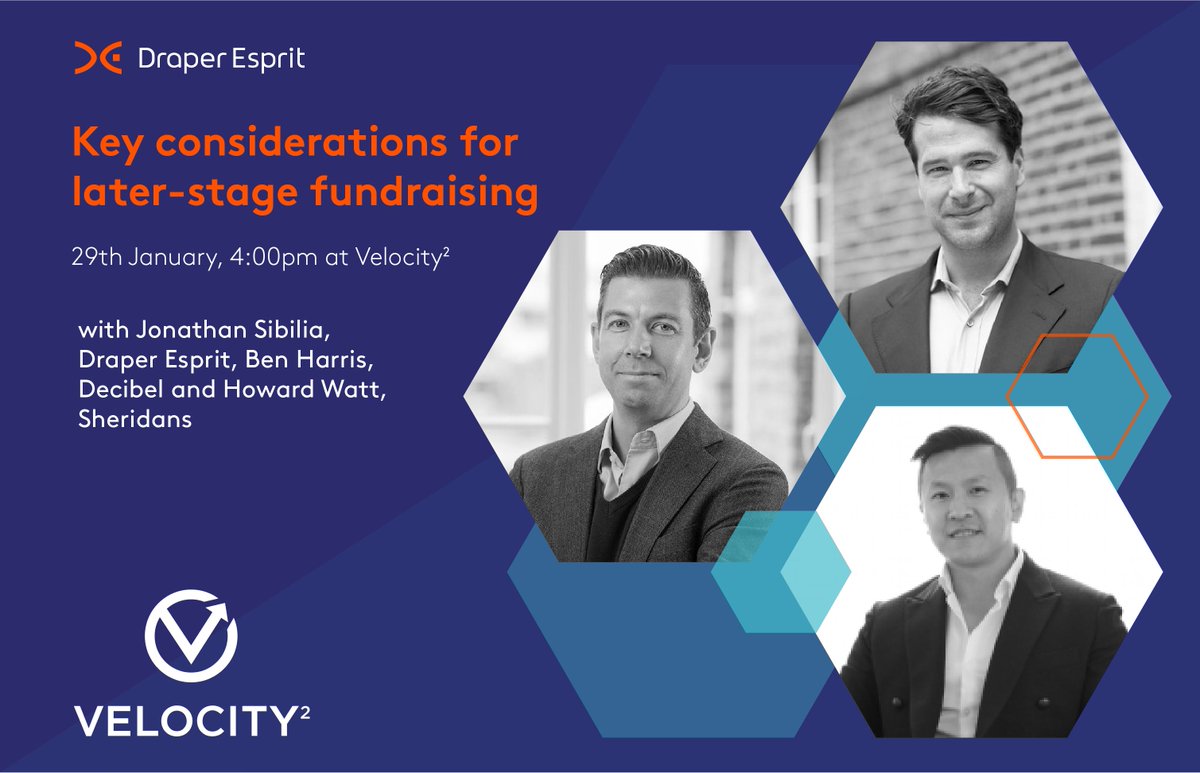 Draper Esprit

Key considerations for later-stage fundraising

29th January, 4:00pm at Velocity²

with Jonathan Sibilia, Draper Esprit, Ben Harris, Decibel and Howard Watt, Sheridans

VELOCITY²